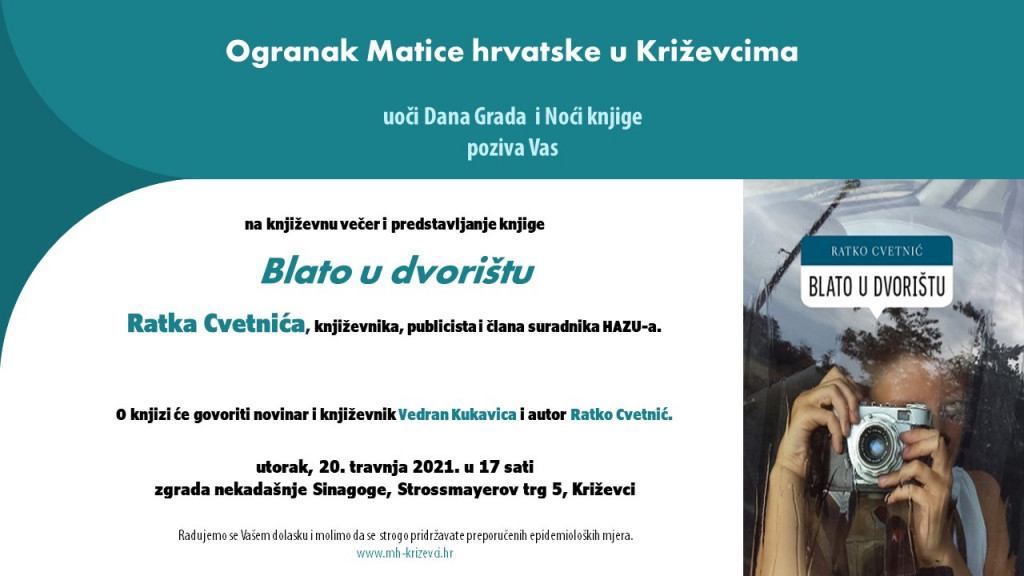 Ogranak Matice hrvatske u Križevcima

uoči Dana Grada i Noći knjige
poziva Vas

na književnu večer i predstavljanje knjige

Blato u dvorištu

Ratka Cvetnića, književnika, publicista i člana suradnika HAZU-a.

O knjizi će govoriti novinar i književnik Vedran Kukavica i autor Ratko Cvetnić.

utorak, 20. travnja 2021. u 17 sati
zgrada nekadašnje Sinagoge, Strossmayerov trg 5, Križevci

Radujemo se Vašem dolasku i molimo da se strogo pridržavate preporučenih epidemioloških mjera.
www.mh-krizevci.hr

RATKO CVETNIĆ
BLATO U DVORIŠTU